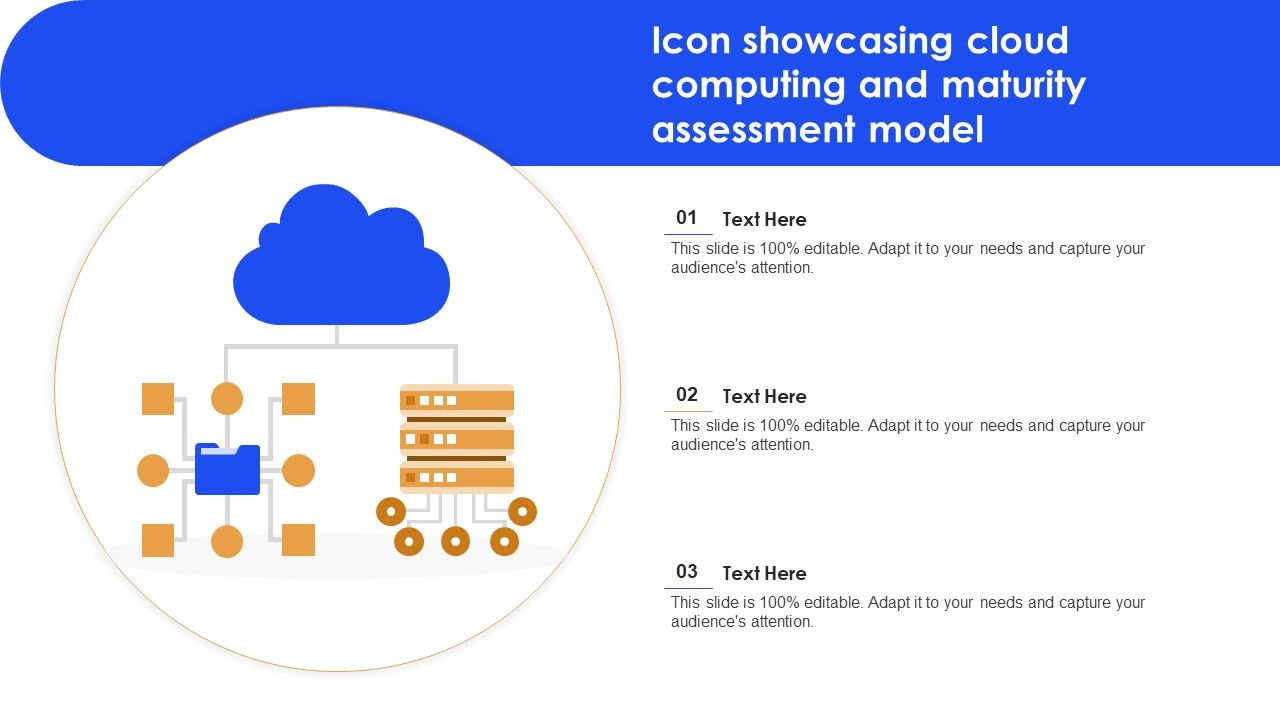 Icon showcasing cloud computing and maturity assessment model

01 Text Here

This slide is 100% editable. Adapt it to your needs and capture your audience's attention.

02 Text Here

This slide is 100% editable. Adapt it to your needs and capture your audience's attention.

03 Text Here

This slide is 100% editable. Adapt it to your needs and capture your audience's attention.